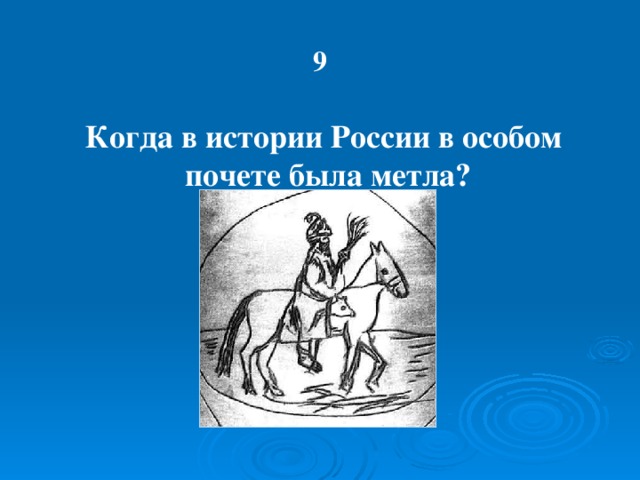 9

Когда в истории России в особом почете была метла?